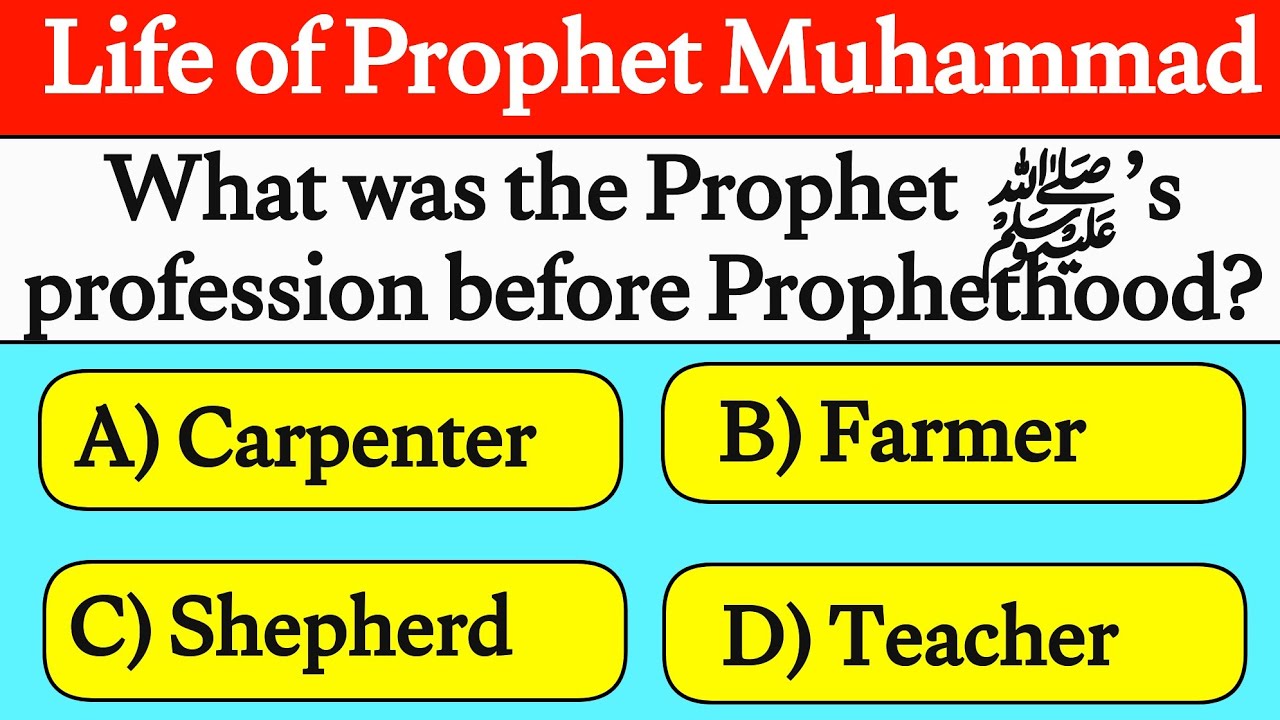 Life of Prophet Muhammad

What was the Prophet ﷺ's profession before Prophethood?

A) Carpenter

B) Farmer

C) Shepherd

D) Teacher